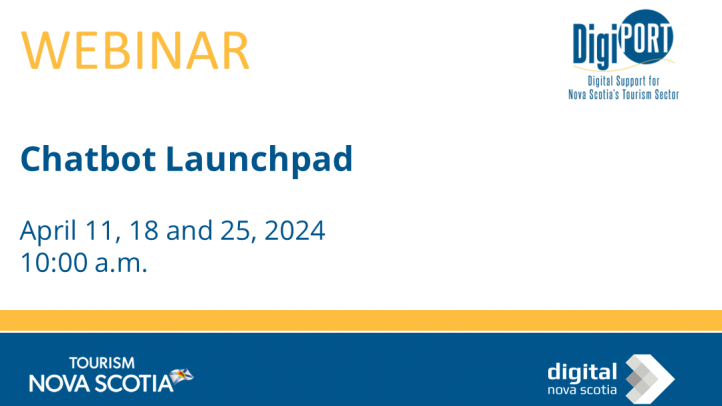 WEBINAR

DigiPORT
Digital Support for Nova Scotia's Tourism Sector

Chatbot Launchpad

April 11, 18 and 25, 2024
10:00 a.m.

TOURISM
NOVA SCOTIA

digital
nova scotia